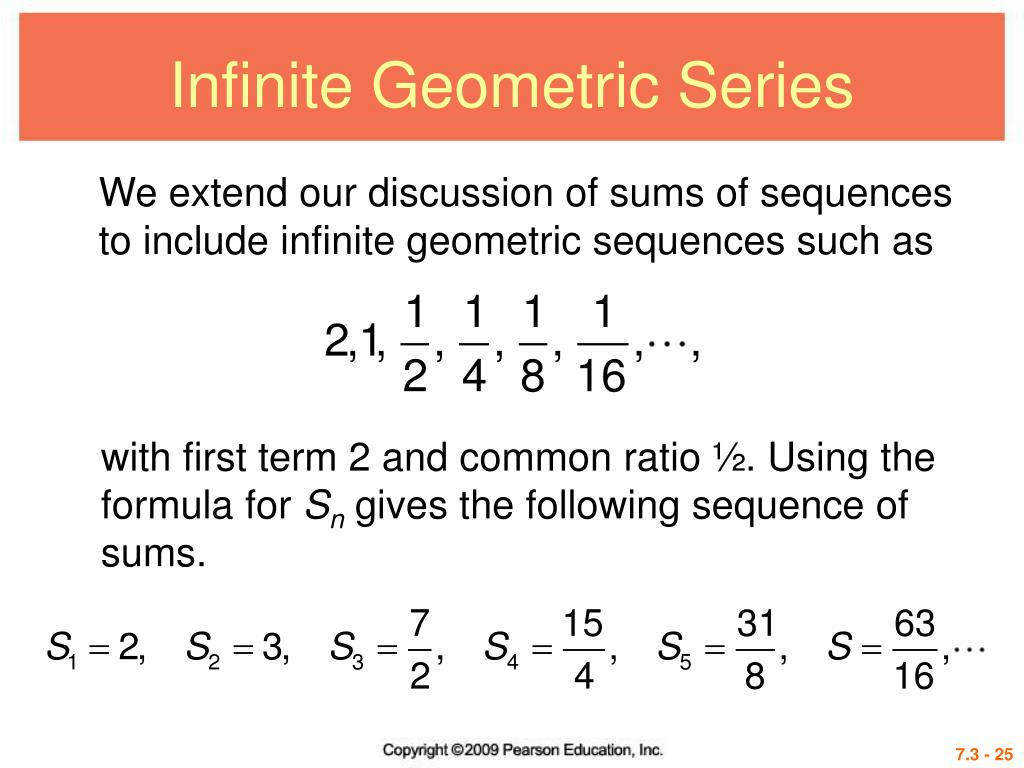 Infinite Geometric Series

We extend our discussion of sums of sequences to include infinite geometric sequences such as

$2, 1, \frac{1}{2}, \frac{1}{4}, \frac{1}{8}, \frac{1}{16}, \cdots,$

with first term 2 and common ratio ½. Using the formula for $S_n$ gives the following sequence of sums.

$S_1 = 2, \quad S_2 = 3, \quad S_3 = \frac{7}{2}, \quad S_4 = \frac{15}{4}, \quad S_5 = \frac{31}{8}, \quad S = \frac{63}{16}, \cdots$

Copyright ©2009 Pearson Education, Inc.

7.3 - 25